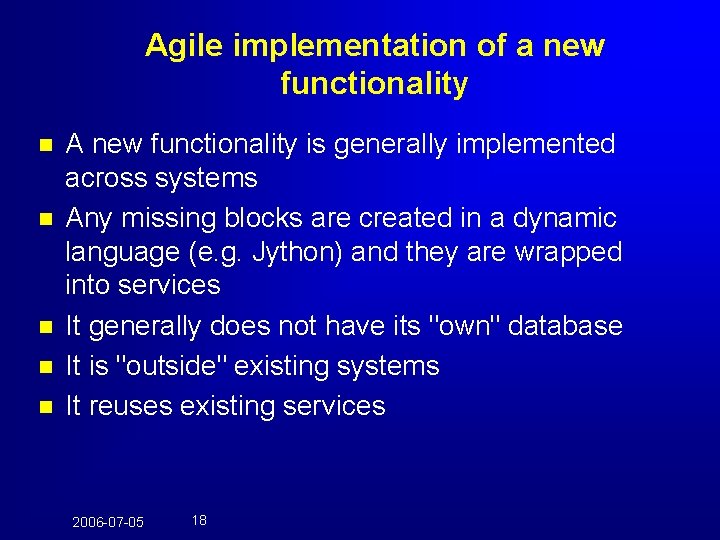 Agile implementation of a new functionality

- A new functionality is generally implemented across systems
- Any missing blocks are created in a dynamic language (e.g. Jython) and they are wrapped into services
- It generally does not have its "own" database
- It is "outside" existing systems
- It reuses existing services

2006-07-05 18